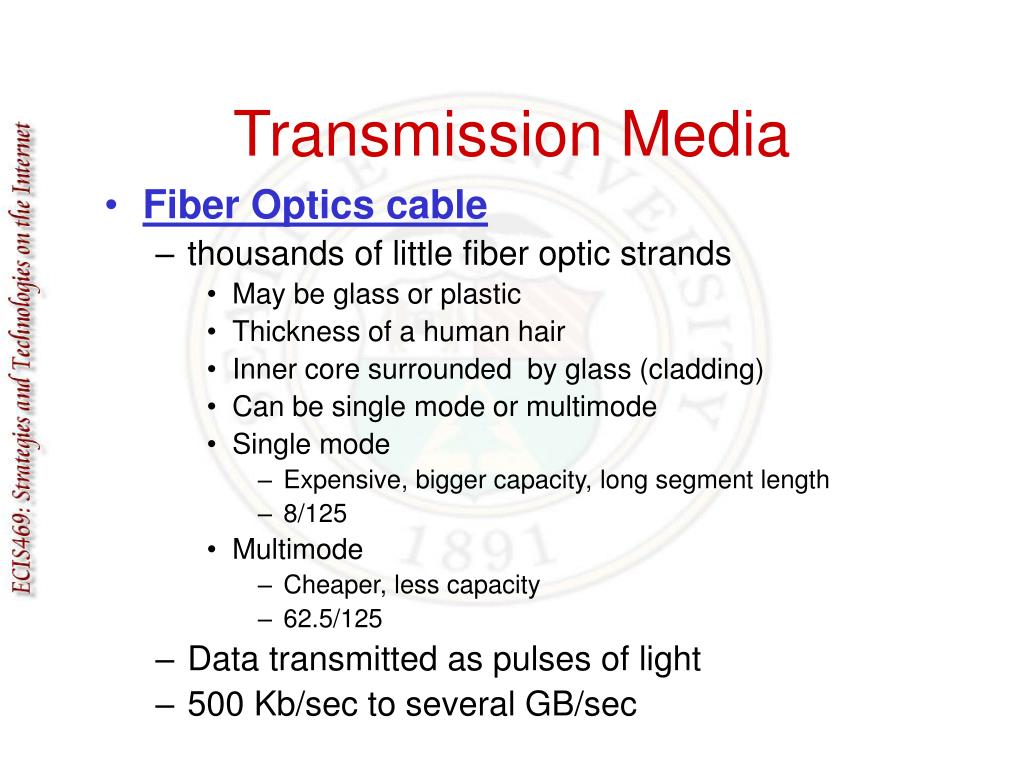 ECIS469: Strategies and Technologies on the Internet

Transmission Media

• Fiber Optics cable
– thousands of little fiber optic strands
• May be glass or plastic
• Thickness of a human hair
• Inner core surrounded by glass (cladding)
• Can be single mode or multimode
• Single mode
– Expensive, bigger capacity, long segment length
– 8/125
• Multimode
– Cheaper, less capacity
– 62.5/125
– Data transmitted as pulses of light
– 500 Kb/sec to several GB/sec

UNIVERSITY 1891